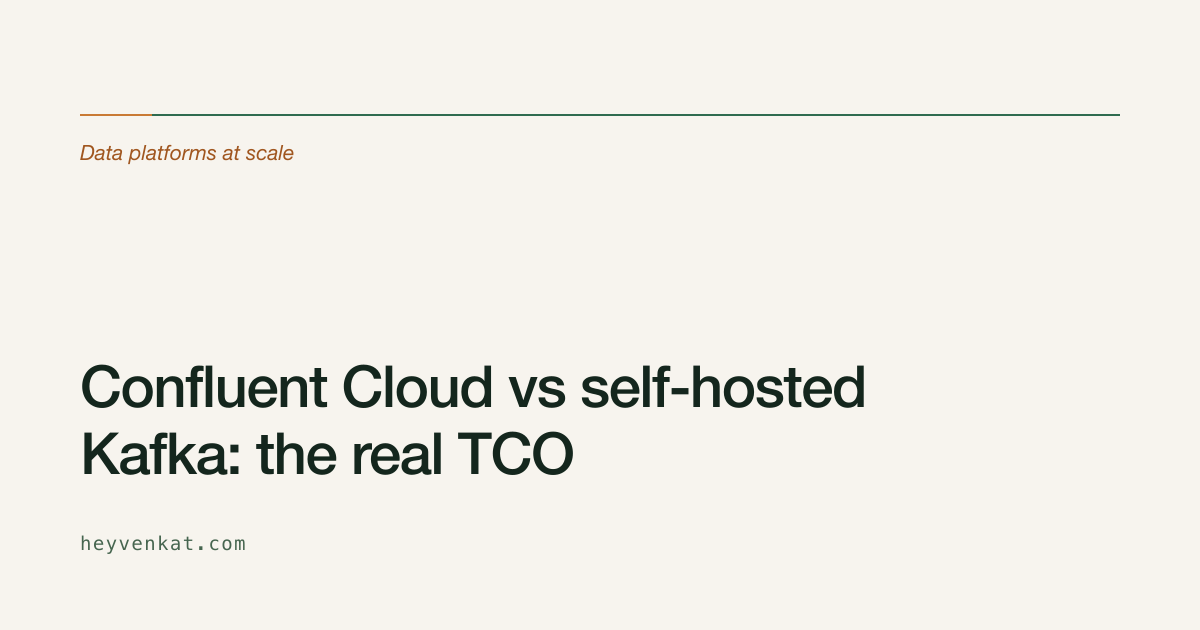 Data platforms at scale

Confluent Cloud vs self-hosted Kafka: the real TCO

heyvenkat.com